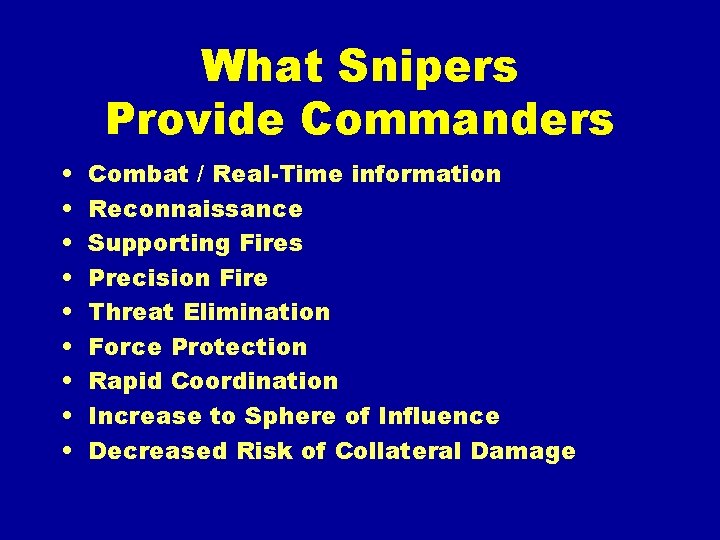 What Snipers
Provide Commanders

• Combat / Real-Time information
• Reconnaissance
• Supporting Fires
• Precision Fire
• Threat Elimination
• Force Protection
• Rapid Coordination
• Increase to Sphere of Influence
• Decreased Risk of Collateral Damage